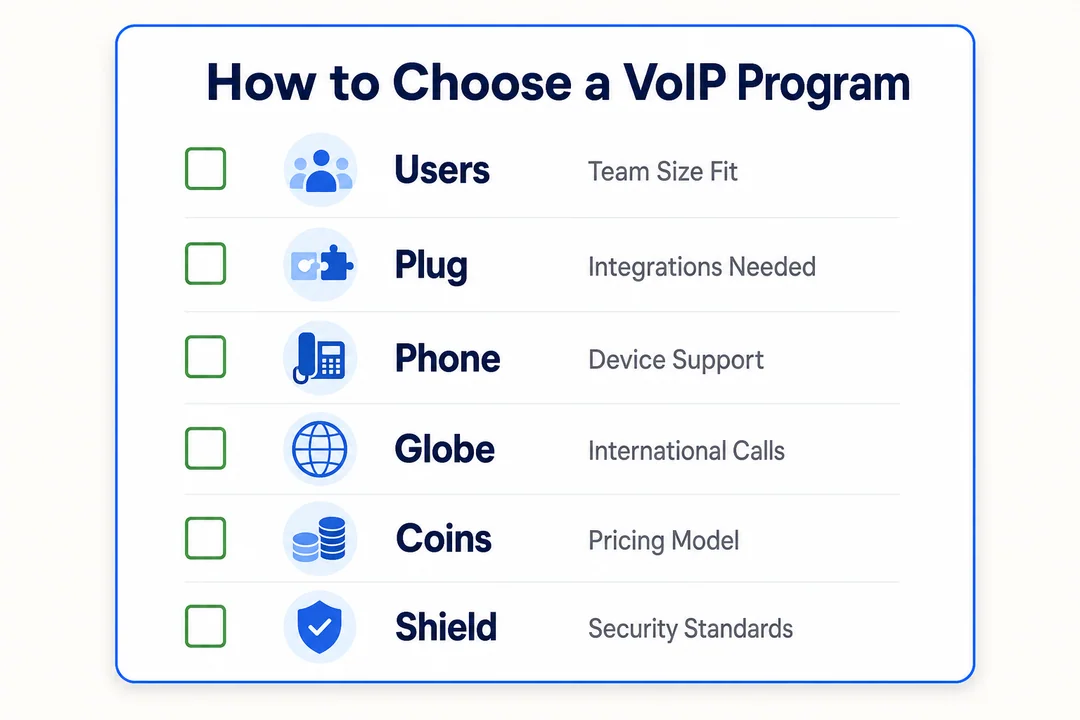 How to Choose a VoIP Program

Users Team Size Fit

Plug Integrations Needed

Phone Device Support

Globe International Calls

Coins Pricing Model

Shield Security Standards